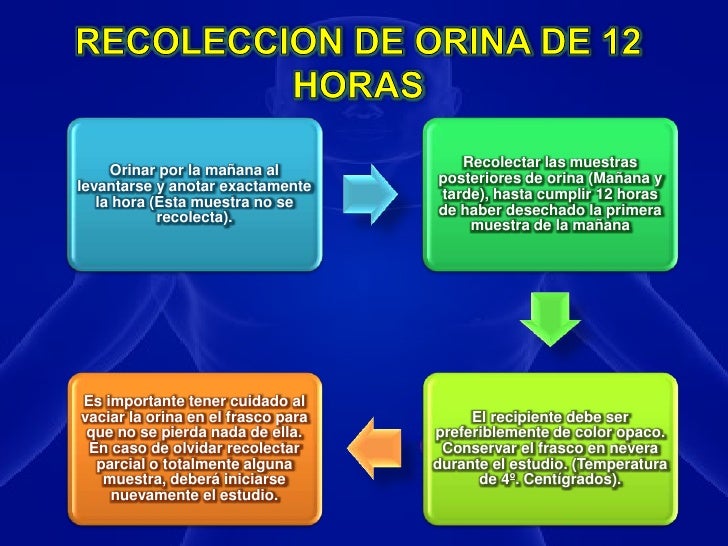 RECOLECCION DE ORINA DE 12 HORAS

Orinar por la mañana al levantarse y anotar exactamente la hora (Esta muestra no se recolecta).

Recolectar las muestras posteriores de orina (Mañana y tarde), hasta cumplir 12 horas de haber desechado la primera muestra de la mañana

El recipiente debe ser preferiblemente de color opaco. Conservar el frasco en nevera durante el estudio. (Temperatura de 4º. Centígrados).

Es importante tener cuidado al vaciar la orina en el frasco para que no se pierda nada de ella. En caso de olvidar recolectar parcial o totalmente alguna muestra, deberá iniciarse nuevamente el estudio.